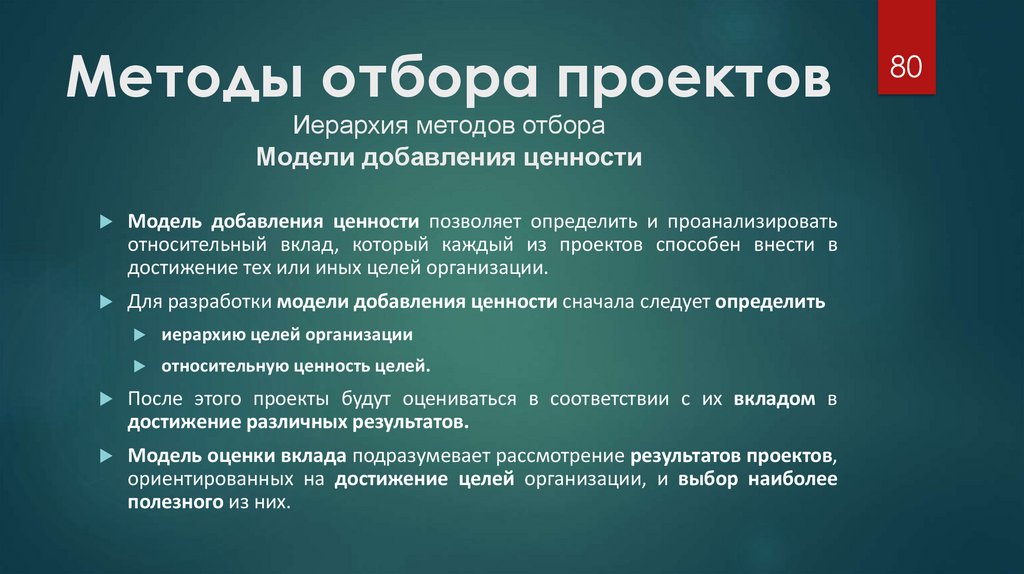 Методы отбора проектов

80

Иерархия методов отбора
Модели добавления ценности

Модель добавления ценности позволяет определить и проанализировать относительный вклад, который каждый из проектов способен внести в достижение тех или иных целей организации.

Для разработки модели добавления ценности сначала следует определить

иерархию целей организации

относительную ценность целей.

После этого проекты будут оцениваться в соответствии с их вкладом в достижение различных результатов.

Модель оценки вклада подразумевает рассмотрение результатов проектов, ориентированных на достижение целей организации, и выбор наиболее полезного из них.